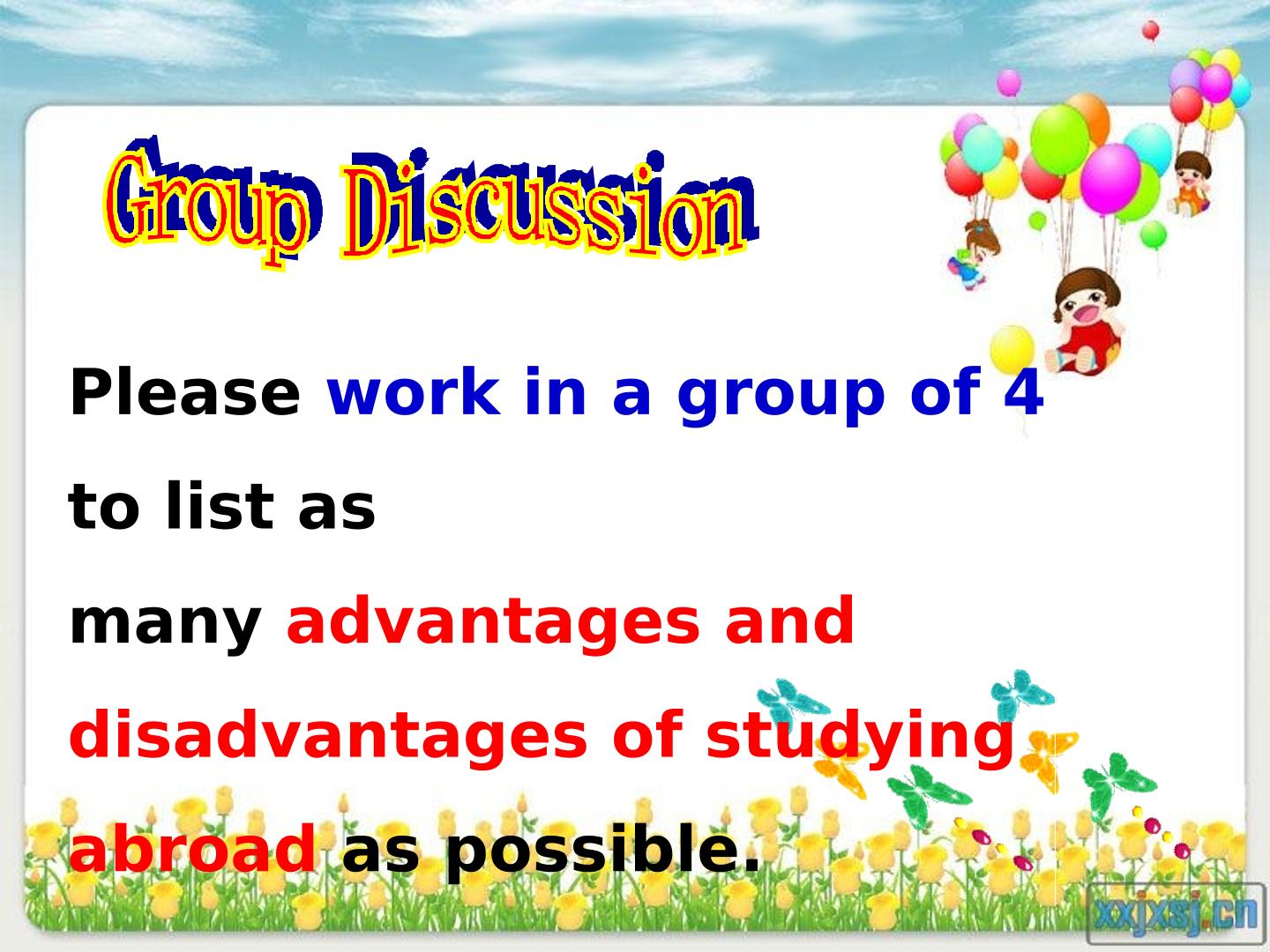 Group Discussion

Please work in a group of 4 to list as many advantages and disadvantages of studying abroad as possible.

xxjxsj.cn